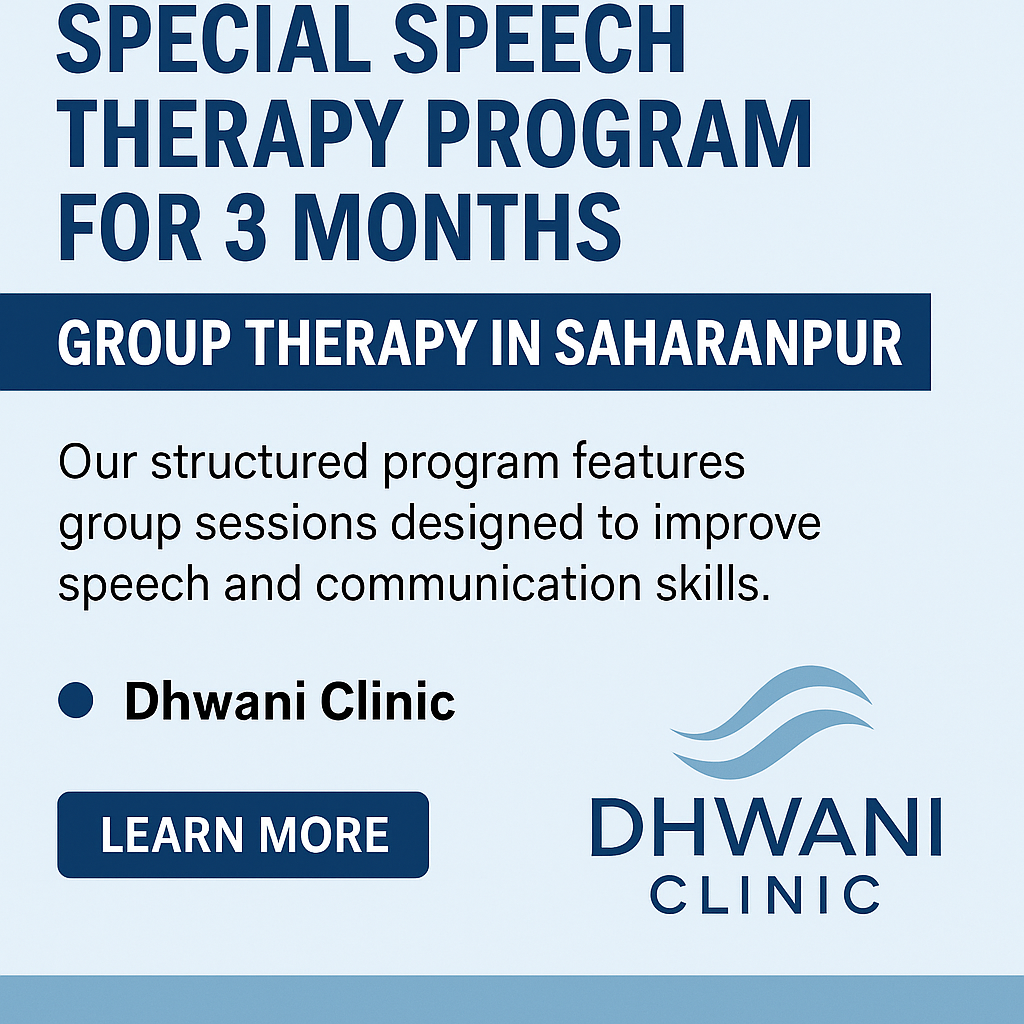 SPECIAL SPEECH THERAPY PROGRAM FOR 3 MONTHS

GROUP THERAPY IN SAHARANPUR

Our structured program features group sessions designed to improve speech and communication skills.

Dhwani Clinic

LEARN MORE

DHWANI
CLINIC